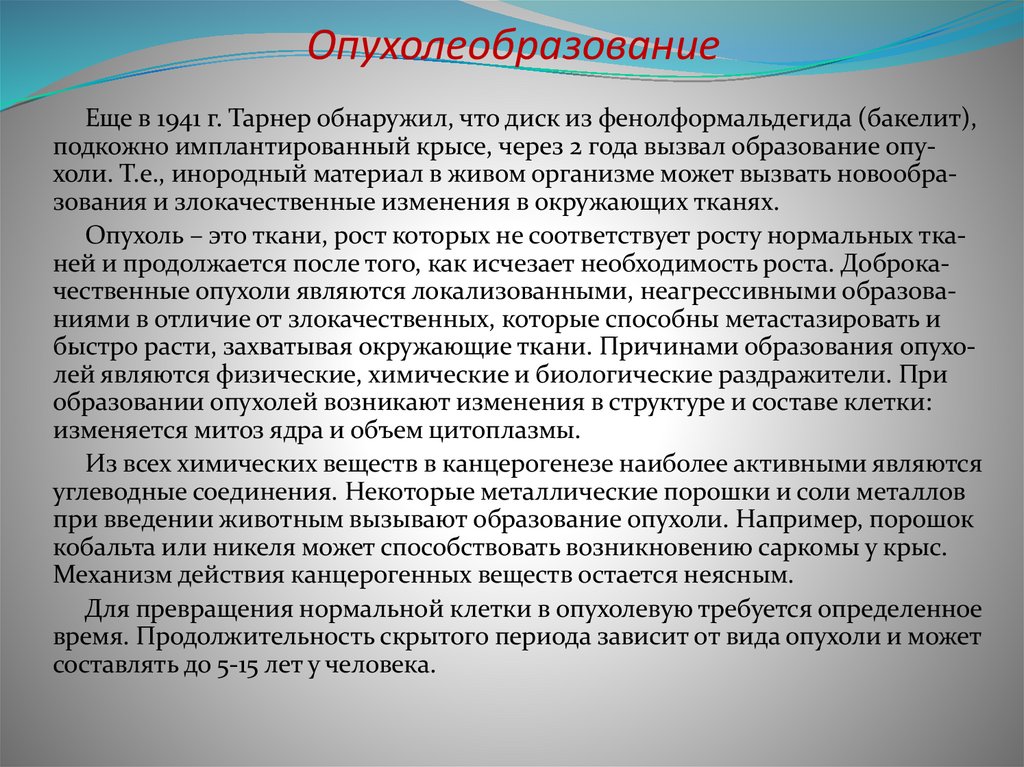 Опухолеобразование

Еще в 1941 г. Тарнер обнаружил, что диск из фенолформальдегида (бакелит), подкожно имплантированный крысе, через 2 года вызвал образование опухоли. Т.е., инородный материал в живом организме может вызвать новообразования и злокачественные изменения в окружающих тканях.

Опухоль – это ткани, рост которых не соответствует росту нормальных тканей и продолжается после того, как исчезает необходимость роста. Доброкачественные опухоли являются локализованными, неагрессивными образованиями в отличие от злокачественных, которые способны метастазировать и быстро расти, захватывая окружающие ткани. Причинами образования опухолей являются физические, химические и биологические раздражители. При образовании опухолей возникают изменения в структуре и составе клетки: изменяется митоз ядра и объем цитоплазмы.

Из всех химических веществ в канцерогенезе наиболее активными являются углеводные соединения. Некоторые металлические порошки и соли металлов при введении животным вызывают образование опухоли. Например, порошок кобальта или никеля может способствовать возникновению саркомы у крыс. Механизм действия канцерогенных веществ остается неясным.

Для превращения нормальной клетки в опухолевую требуется определенное время. Продолжительность скрытого периода зависит от вида опухоли и может составлять до 5-15 лет у человека.